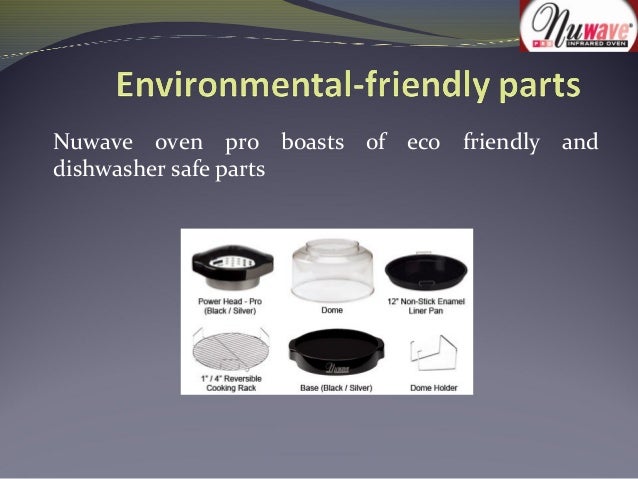 Nuwave
PRO INFRARED OVEN

Environmental-friendly parts

Nuwave oven pro boasts of eco friendly and dishwasher safe parts

Power Head - Pro (Black / Silver)

Dome

12" Non-Stick Enamel Liner Pan

1" / 4" Reversible Cooking Rack

Nuwave

Base (Black / Silver)

Dome Holder